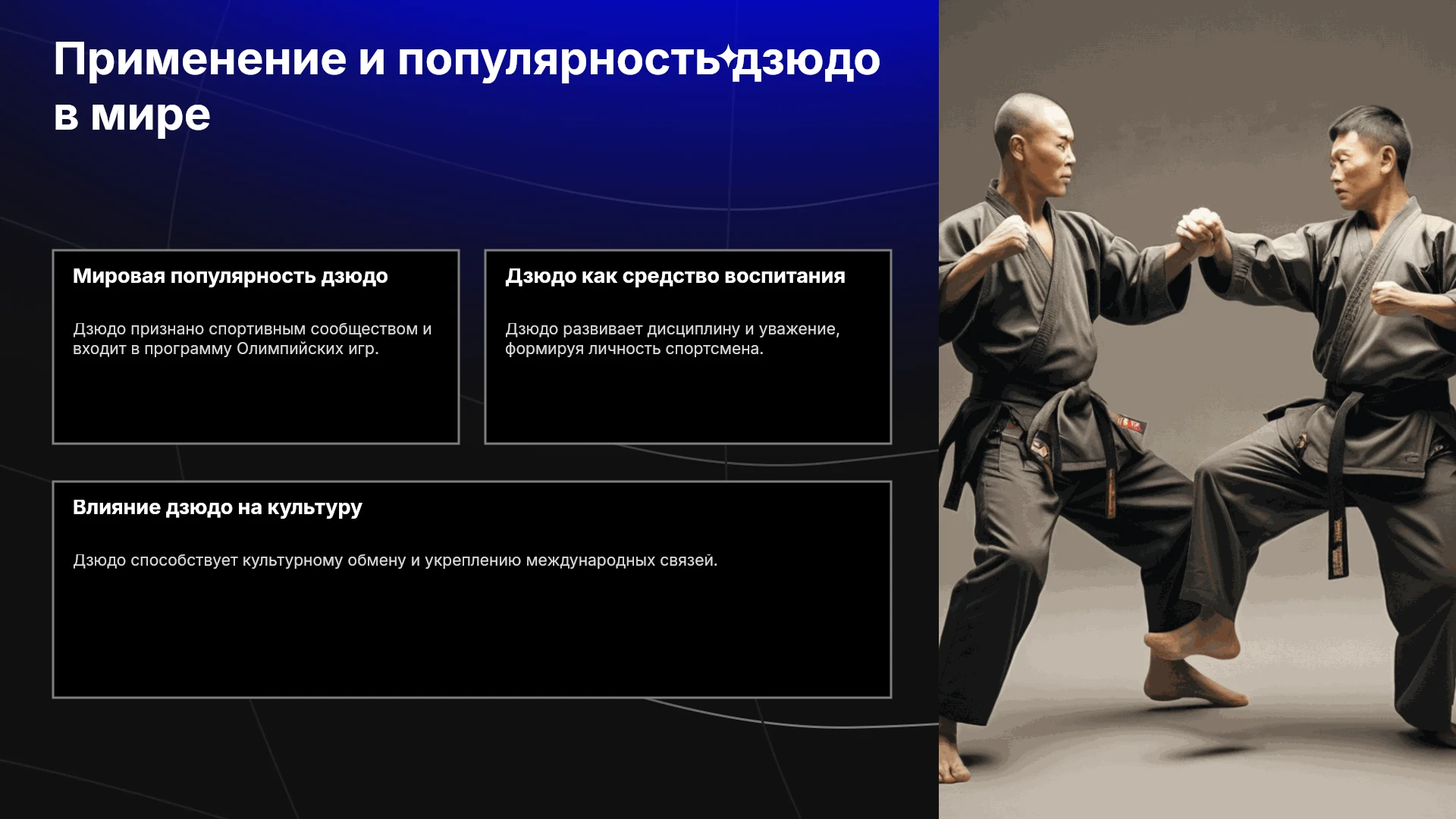 Применение и популярность дзюдо в мире

Мировая популярность дзюдо

Дзюдо признано спортивным сообществом и входит в программу Олимпийских игр.

Дзюдо как средство воспитания

Дзюдо развивает дисциплину и уважение, формируя личность спортсмена.

Влияние дзюдо на культуру

Дзюдо способствует культурному обмену и укреплению международных связей.